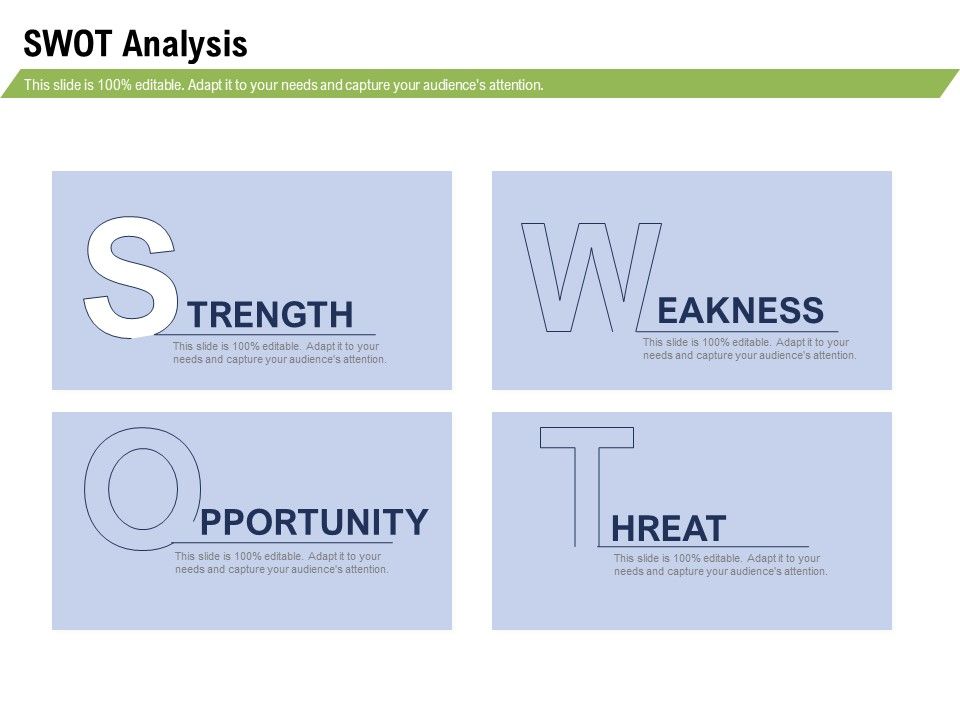 SWOT Analysis

This slide is 100% editable. Adapt it to your needs and capture your audience's attention.

STRENGTH

This slide is 100% editable. Adapt it to your needs and capture your audience's attention.

WEAKNESS

This slide is 100% editable. Adapt it to your needs and capture your audience's attention.

OPPORTUNITY

This slide is 100% editable. Adapt it to your needs and capture your audience's attention.

THREAT

This slide is 100% editable. Adapt it to your needs and capture your audience's attention.